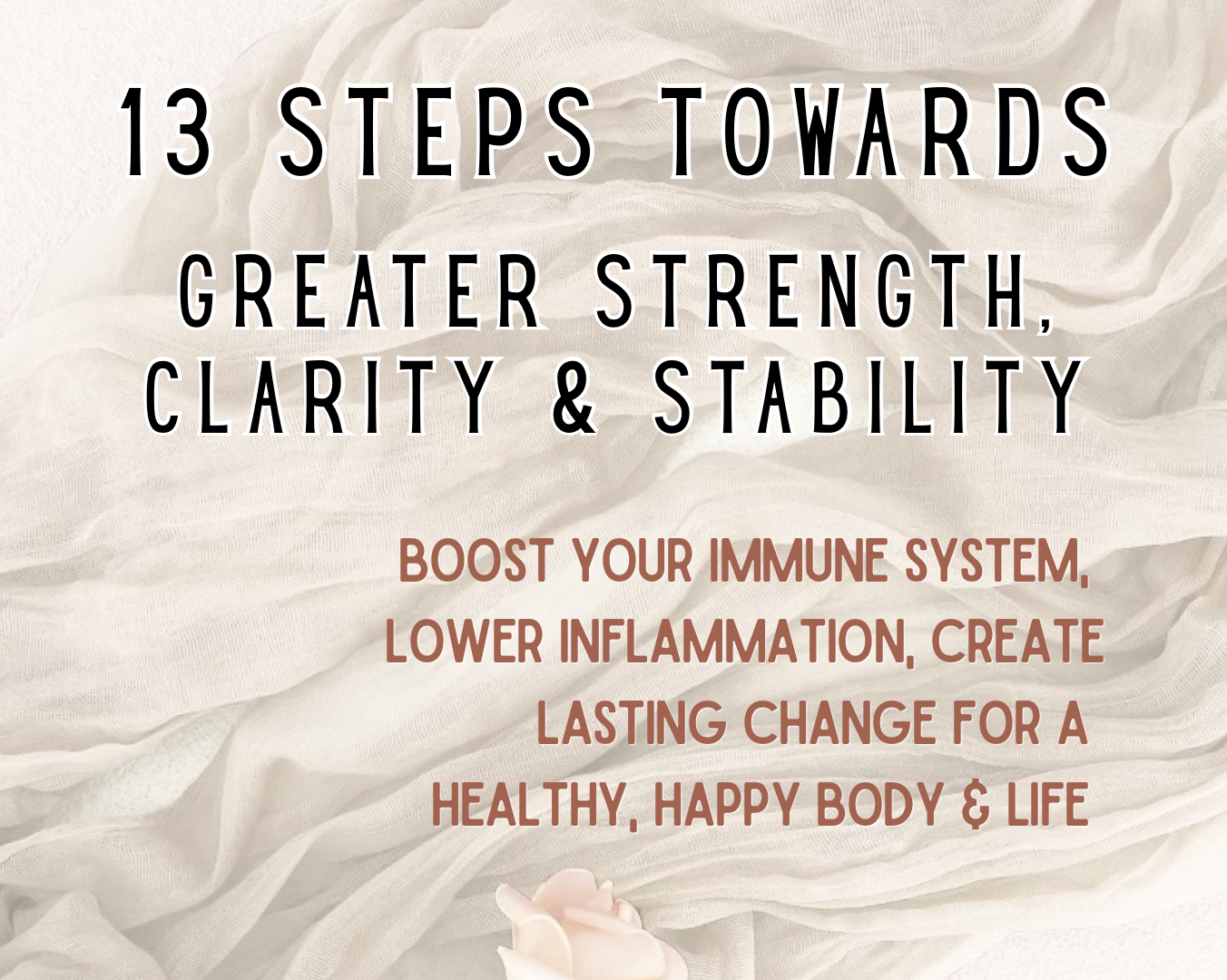 13 STEPS TOWARDS
GREATER STRENGTH, CLARITY & STABILITY

BOOST YOUR IMMUNE SYSTEM, LOWER INFLAMMATION, CREATE LASTING CHANGE FOR A HEALTHY, HAPPY BODY & LIFE